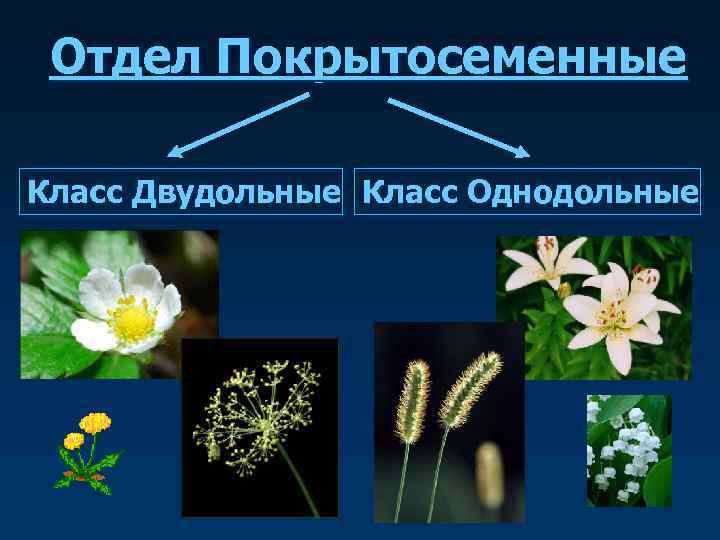 Отдел Покрытосеменные

Класс Двудольные

Класс Однодольные